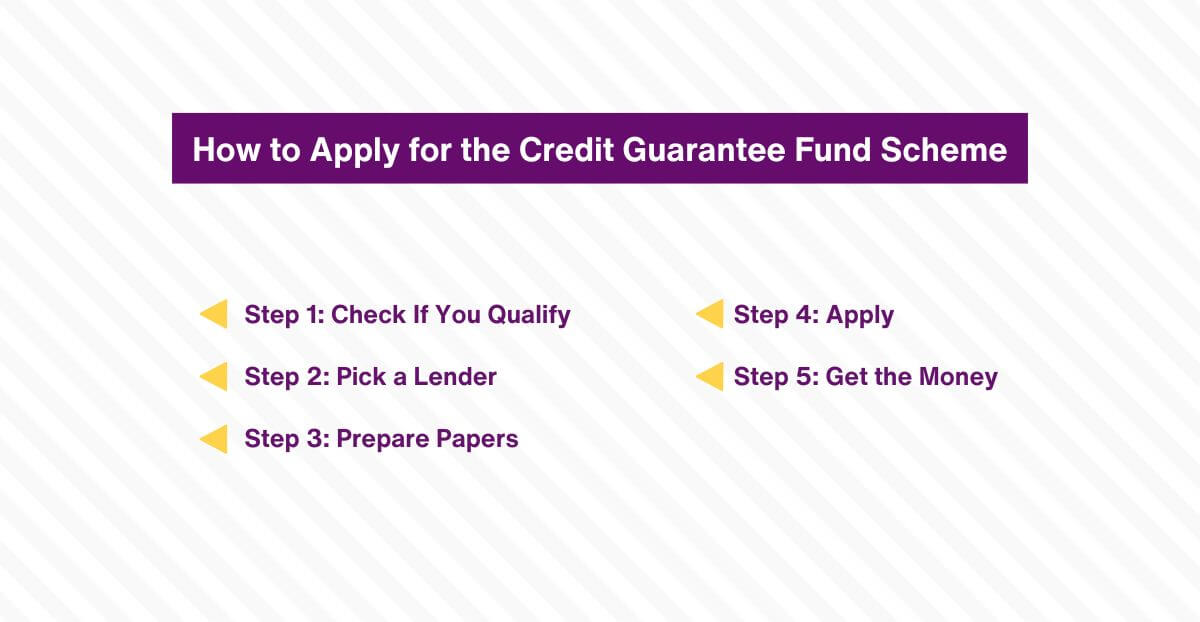 How to Apply for the Credit Guarantee Fund Scheme

Step 1: Check If You Qualify

Step 2: Pick a Lender

Step 3: Prepare Papers

Step 4: Apply

Step 5: Get the Money